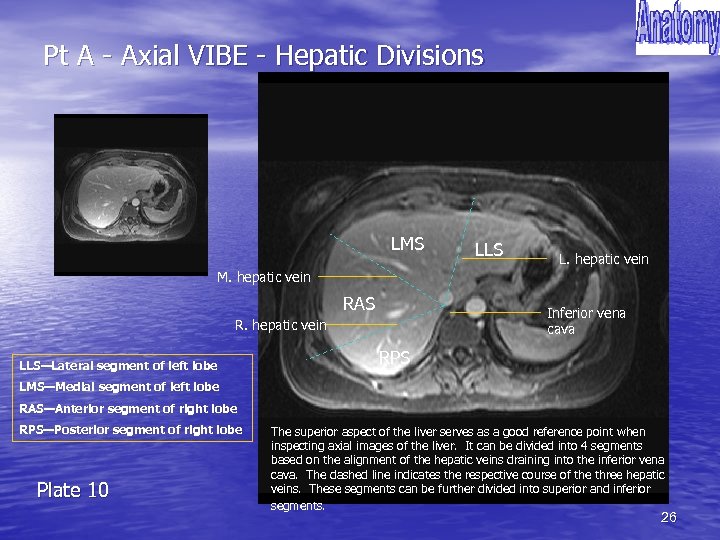 Anatomy

Pt A - Axial VIBE - Hepatic Divisions

LMS

LLS

L. hepatic vein

M. hepatic vein

RAS

Inferior vena cava

R. hepatic vein

RPS

LLS—Lateral segment of left lobe
LMS—Medial segment of left lobe
RAS—Anterior segment of right lobe
RPS—Posterior segment of right lobe

The superior aspect of the liver serves as a good reference point when inspecting axial images of the liver. It can be divided into 4 segments based on the alignment of the hepatic veins draining into the inferior vena cava. The dashed line indicates the respective course of the three hepatic veins. These segments can be further divided into superior and inferior segments.

Plate 10

26